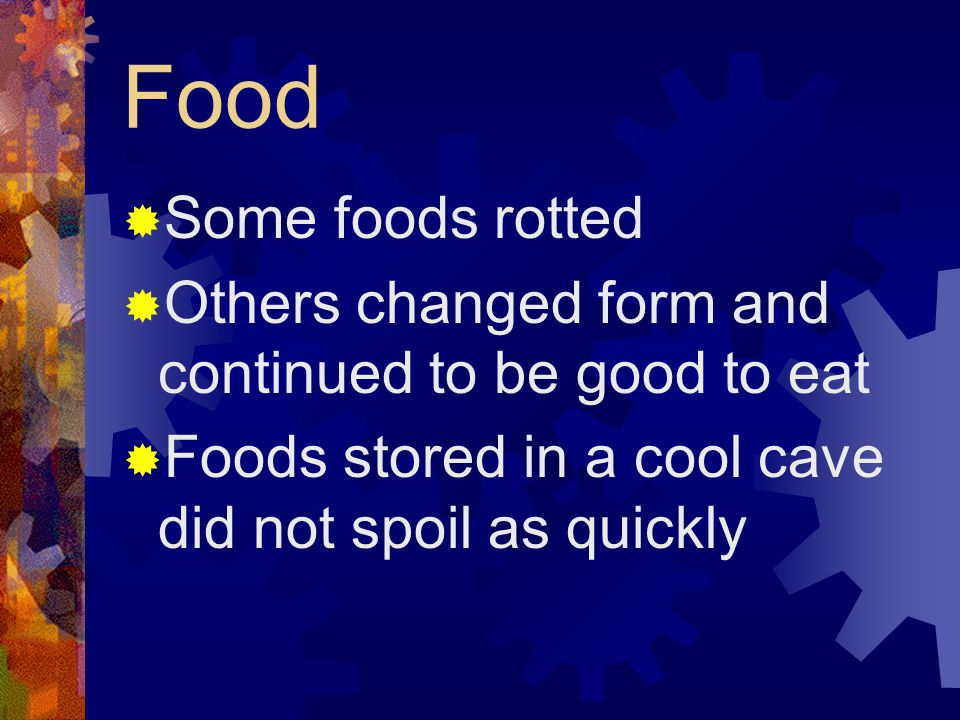 Food

Some foods rotted

Others changed form and continued to be good to eat

Foods stored in a cool cave did not spoil as quickly